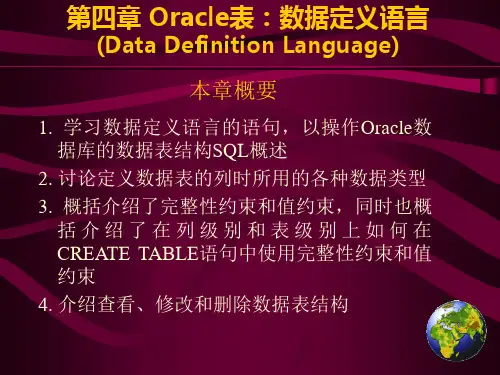 第四章 Oracle表：数据定义语言
(Data Definition Language)

本章概要

1. 学习数据定义语言的语句，以操作Oracle数据库的数据表结构SQL概述
2. 讨论定义数据表的列时所用的各种数据类型
3. 概括介绍了完整性约束和值约束，同时也概括介绍了在列级别和表级别上如何在CREATE TABLE语句中使用完整性约束和值约束
4. 介绍查看、修改和删除数据表结构